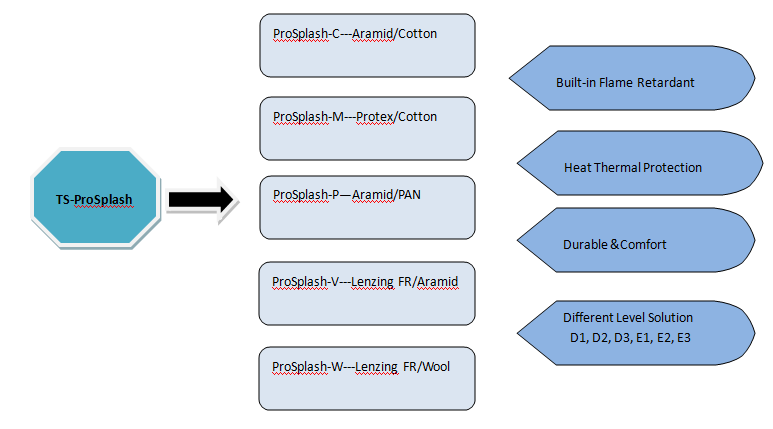 TS-ProSplash

ProSplash-C---Aramid/Cotton

ProSplash-M---Protex/Cotton

ProSplash-P—Aramid/PAN

ProSplash-V---Lenzing FR/Aramid

ProSplash-W---Lenzing FR/Wool

Built-in Flame Retardant

Heat Thermal Protection

Durable &Comfort

Different Level Solution
D1, D2, D3, E1, E2, E3